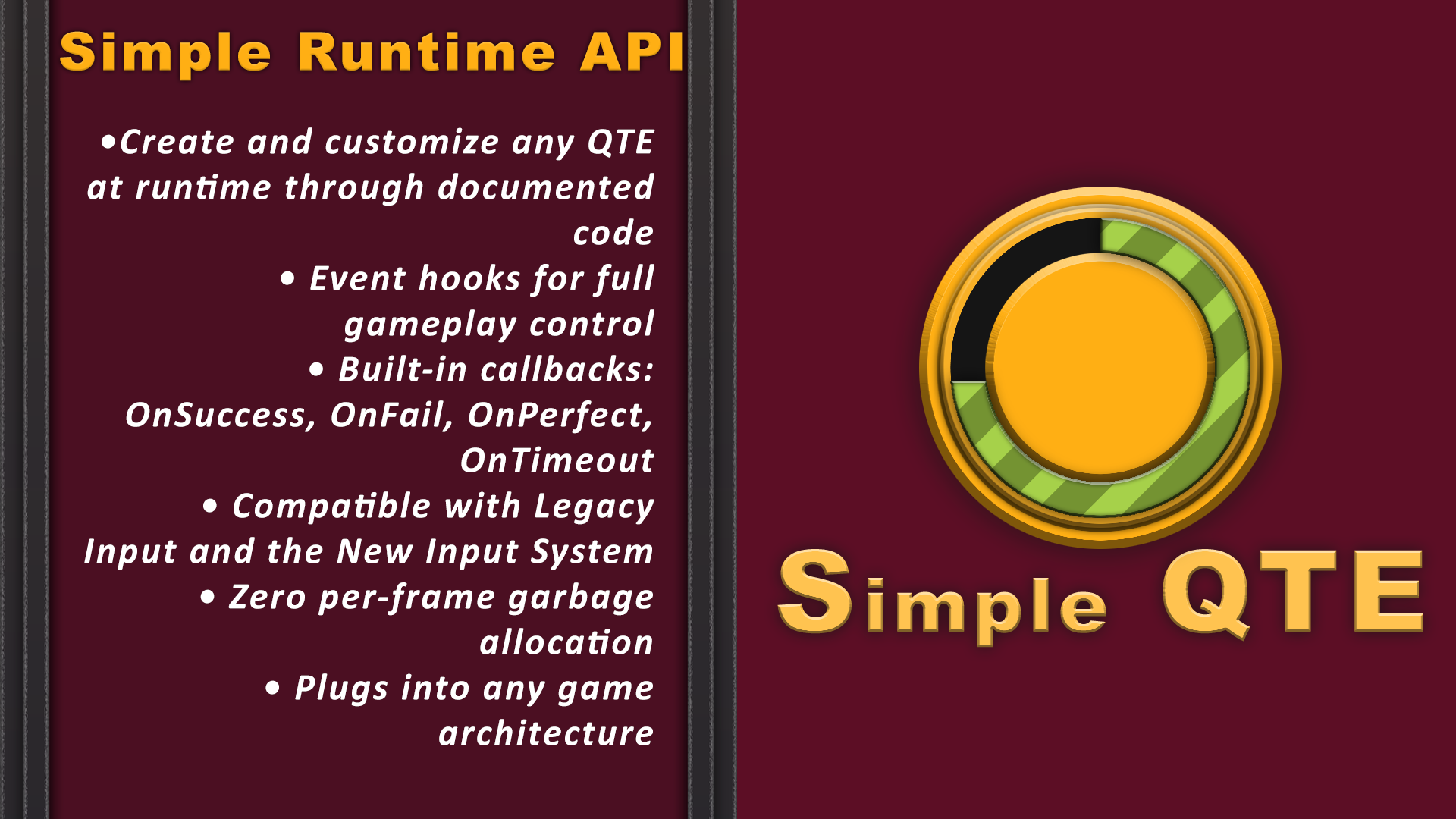 Simple Runtime API

•Create and customize any QTE at runtime through documented code

• Event hooks for full gameplay control

• Built-in callbacks: OnSuccess, OnFail, OnPerfect, OnTimeout

• Compatible with Legacy Input and the New Input System

• Zero per-frame garbage allocation

• Plugs into any game architecture

Simple QTE